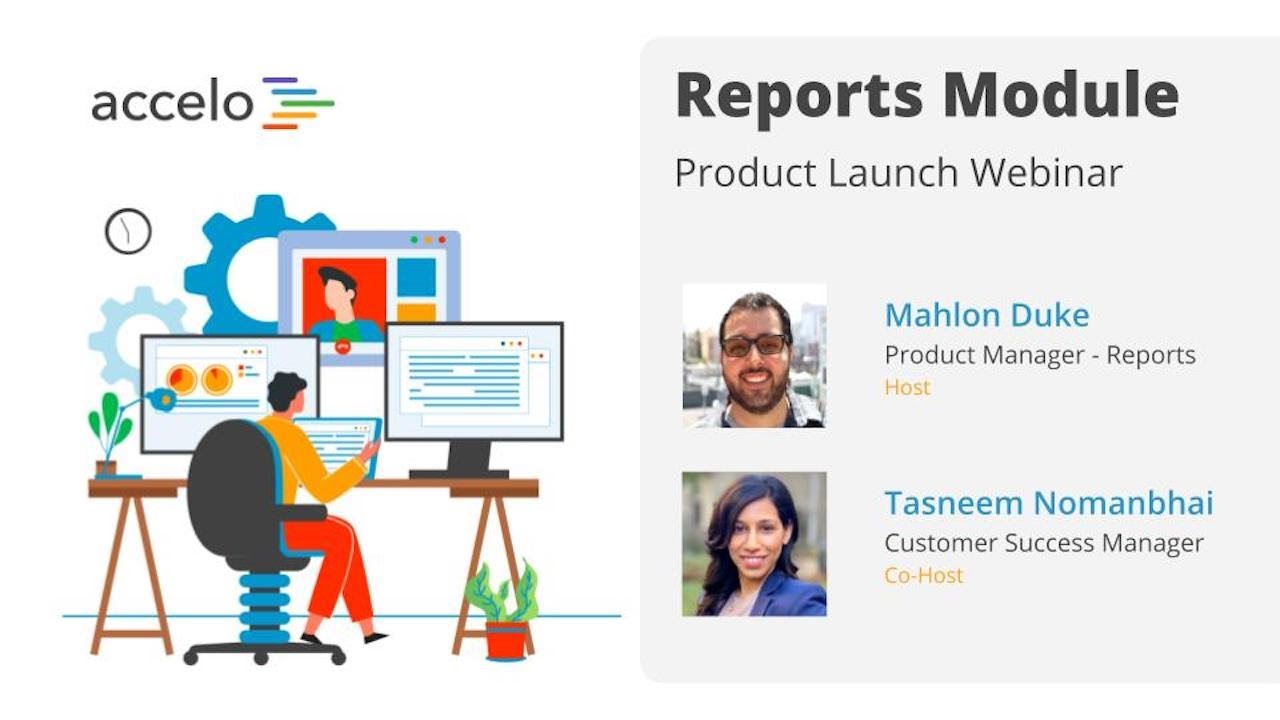 accelo

Reports Module

Product Launch Webinar

Mahlon Duke
Product Manager - Reports
Host

Tasneem Nomanbhai
Customer Success Manager
Co-Host